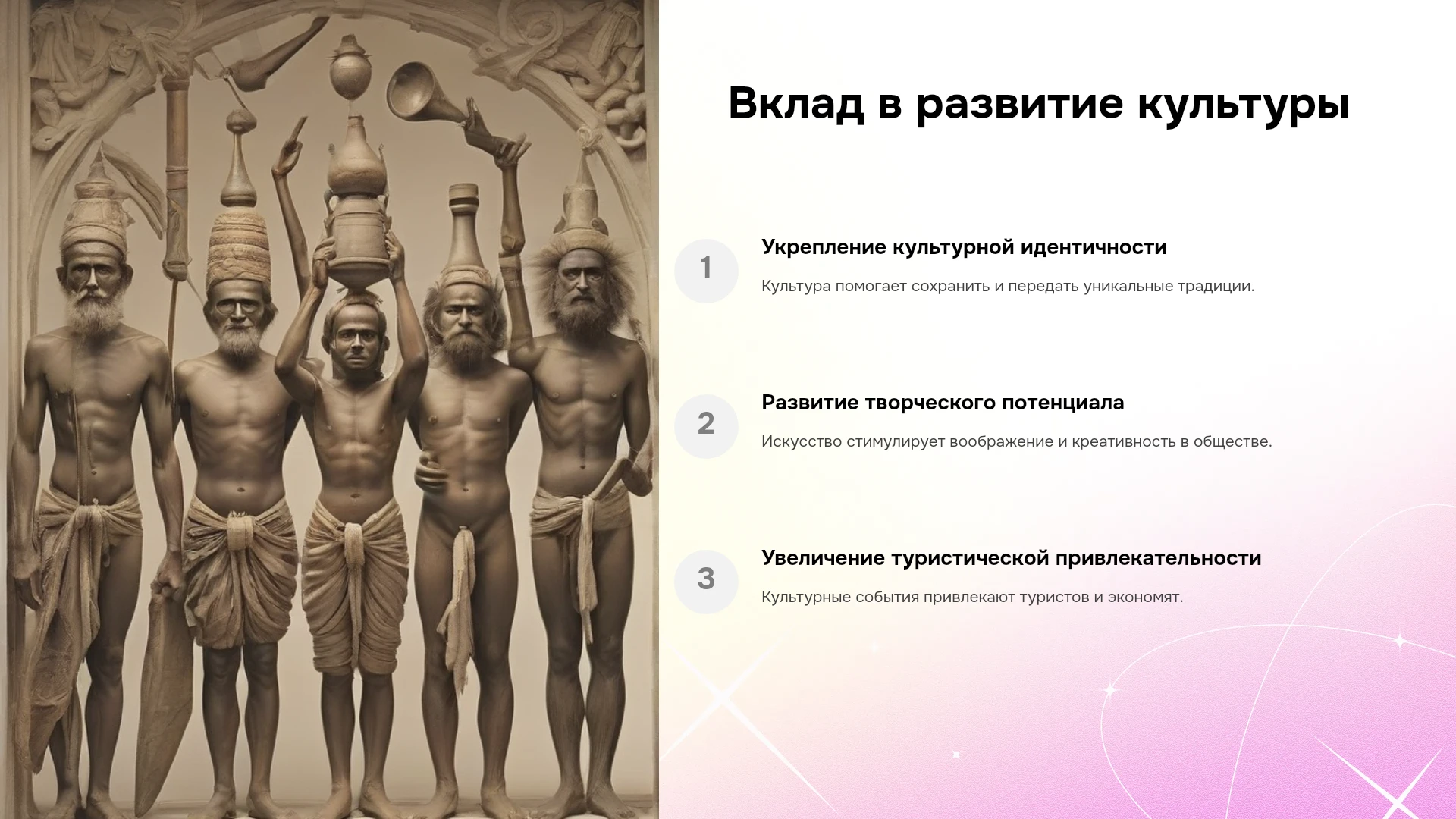 Вклад в развитие культуры

1

Укрепление культурной идентичности

Культура помогает сохранить и передать уникальные традиции.

2

Развитие творческого потенциала

Искусство стимулирует воображение и креативность в обществе.

3

Увеличение туристической привлекательности

Культурные события привлекают туристов и экономят.